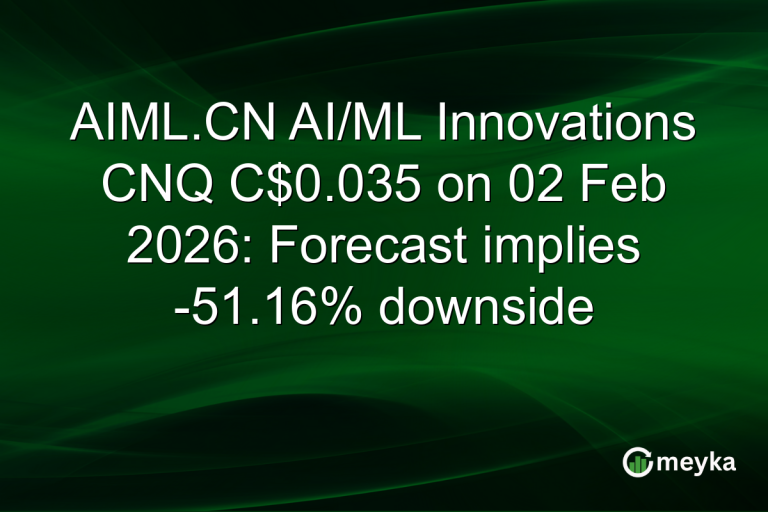 AIML.CN AI/ML Innovations CNQ C$0.035 on 02 Feb 2026: Forecast implies -51.16% downside

meyka